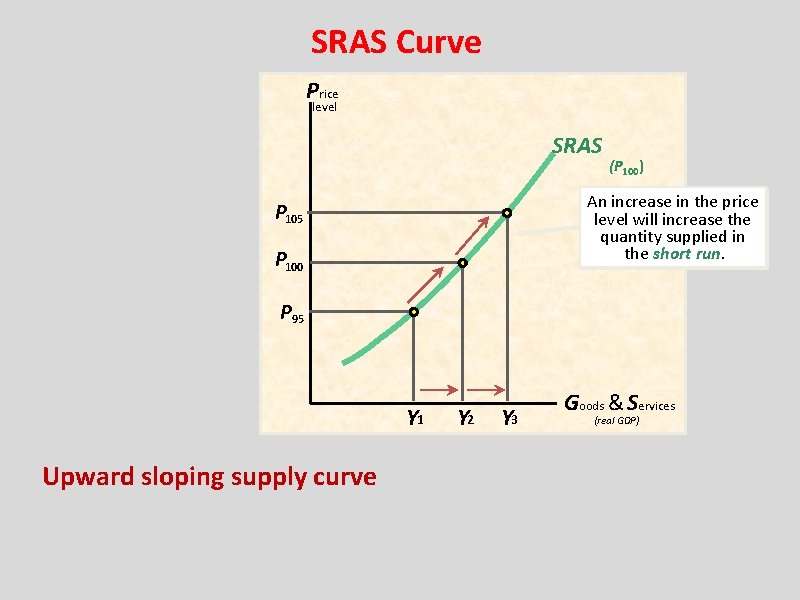 SRAS Curve

Price level

SRAS

($P_{100}$)

An increase in the price level will increase the quantity supplied in the short run.

$P_{105}$

$P_{100}$

$P_{95}$

$Y_1$ $Y_2$ $Y_3$

Goods & Services (real GDP)

Upward sloping supply curve